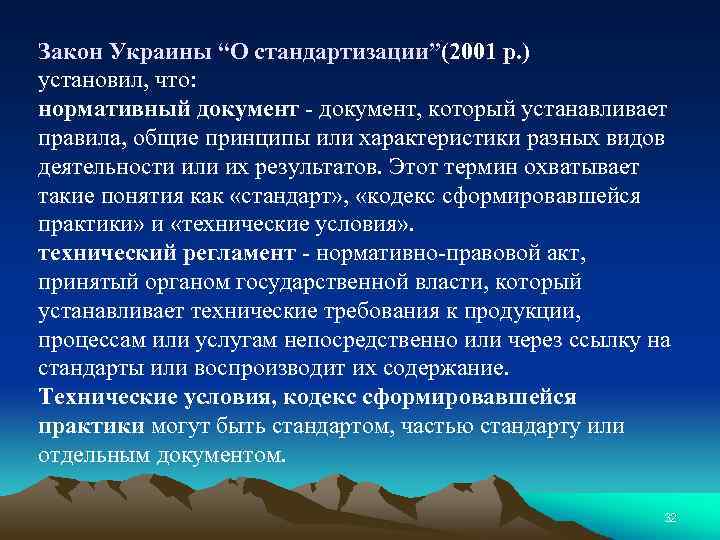 Закон Украины “О стандартизации”(2001 р.) установил, что:
нормативный документ - документ, который устанавливает правила, общие принципы или характеристики разных видов деятельности или их результатов. Этот термин охватывает такие понятия как «стандарт», «кодекс сформировавшейся практики» и «технические условия».
технический регламент - нормативно-правовой акт, принятый органом государственной власти, который устанавливает технические требования к продукции, процессам или услугам непосредственно или через ссылку на стандарты или воспроизводит их содержание.
Технические условия, кодекс сформировавшейся практики могут быть стандартом, частью стандарту или отдельным документом.

32